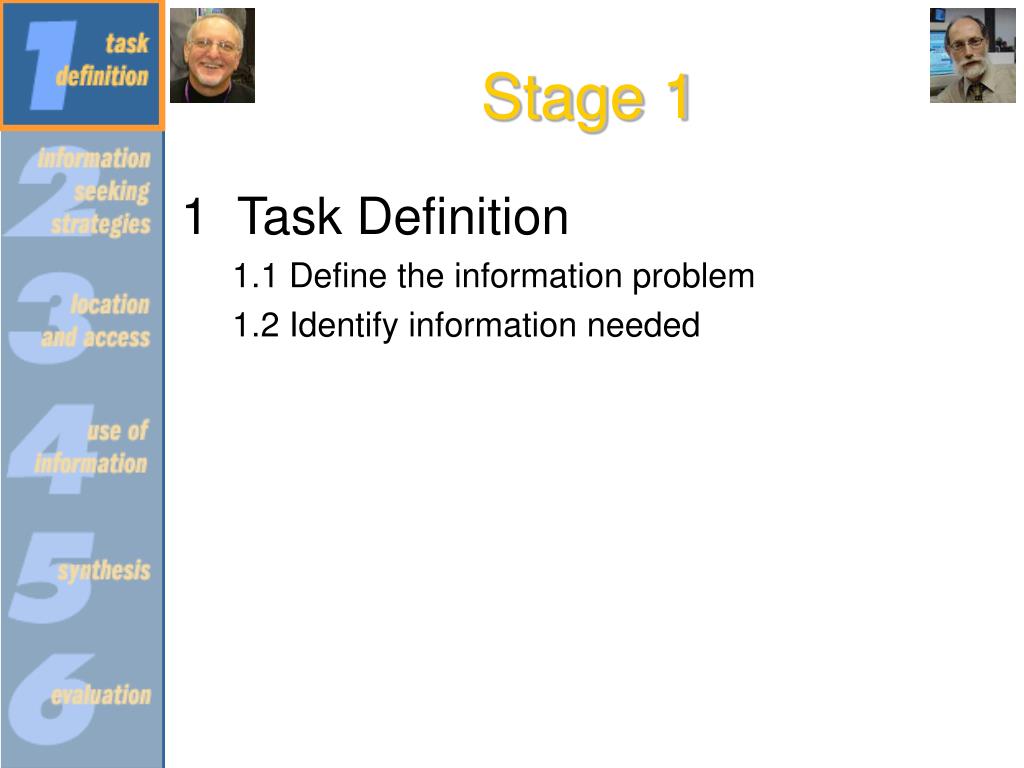 1 task definition

2 information seeking strategies

3 location and access

4 use of information

5 synthesis

6 evaluation

Stage 1

1 Task Definition

1.1 Define the information problem

1.2 Identify information needed